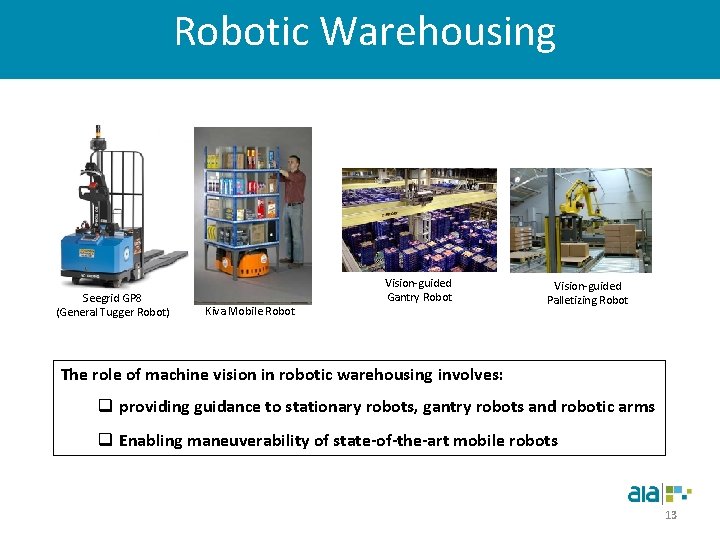 Robotic Warehousing

Seegrid GP8
(General Tugger Robot)

Kiva Mobile Robot

Vision-guided
Gantry Robot

Vision-guided
Palletizing Robot

The role of machine vision in robotic warehousing involves:

❑ providing guidance to stationary robots, gantry robots and robotic arms

❑ Enabling maneuverability of state-of-the-art mobile robots

aia

13